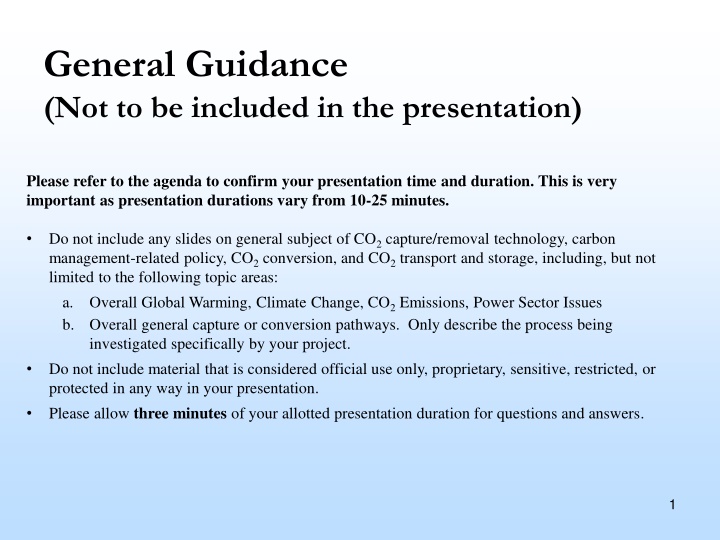 General Guidance
(Not to be included in the presentation)

Please refer to the agenda to confirm your presentation time and duration. This is very important as presentation durations vary from 10-25 minutes.

• Do not include any slides on general subject of $CO_2$ capture/removal technology, carbon management-related policy, $CO_2$ conversion, and $CO_2$ transport and storage, including, but not limited to the following topic areas:
  a. Overall Global Warming, Climate Change, $CO_2$ Emissions, Power Sector Issues
  b. Overall general capture or conversion pathways. Only describe the process being investigated specifically by your project.
• Do not include material that is considered official use only, proprietary, sensitive, restricted, or protected in any way in your presentation.
• Please allow three minutes of your allotted presentation duration for questions and answers.

1